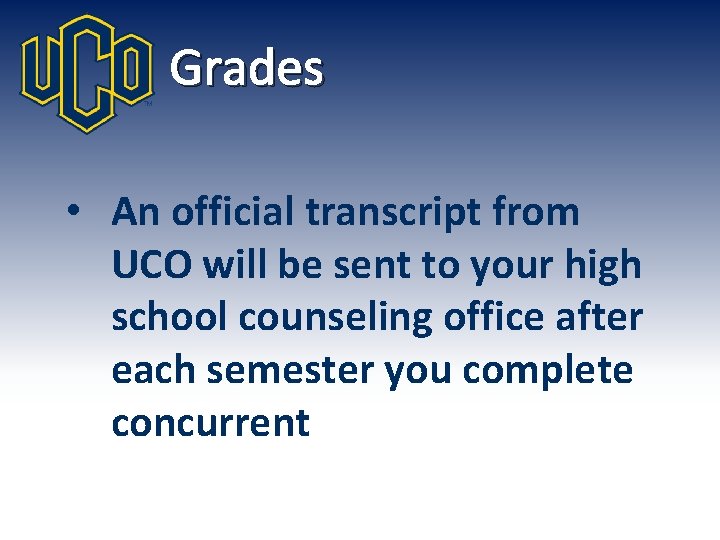 UCO Grades

• An official transcript from UCO will be sent to your high school counseling office after each semester you complete concurrent